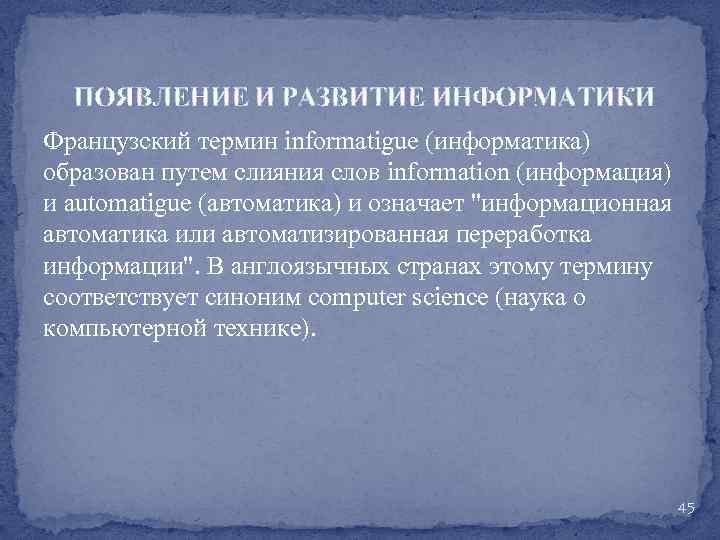 ПОЯВЛЕНИЕ И РАЗВИТИЕ ИНФОРМАТИКИ

Французский термин informatigue (информатика) образован путем слияния слов information (информация) и automatigue (автоматика) и означает "информационная автоматика или автоматизированная переработка информации". В англоязычных странах этому термину соответствует синоним computer science (наука о компьютерной технике).

45